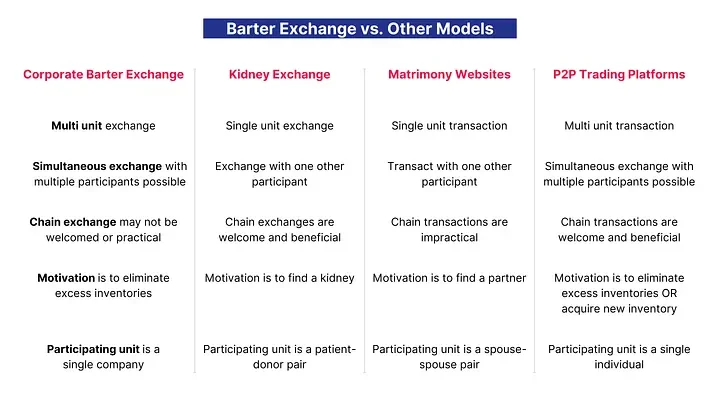 Barter Exchange vs. Other Models

| Corporate Barter Exchange | Kidney Exchange | Matrimony Websites | P2P Trading Platforms |
|---|---|---|---|
| Multi unit exchange | Single unit exchange | Single unit transaction | Multi unit transaction |
| Simultaneous exchange with multiple participants possible | Exchange with one other participant | Transact with one other participant | Simultaneous exchange with multiple participants possible |
| Chain exchange may not be welcomed or practical | Chain exchanges are welcome and beneficial | Chain transactions are impractical | Chain transactions are welcome and beneficial |
| Motivation is to eliminate excess inventories | Motivation is to find a kidney | Motivation is to find a partner | Motivation is to eliminate excess inventories OR acquire new inventory |
| Participating unit is a single company | Participating unit is a patient-donor pair | Participating unit is a spouse-spouse pair | Participating unit is a single individual |